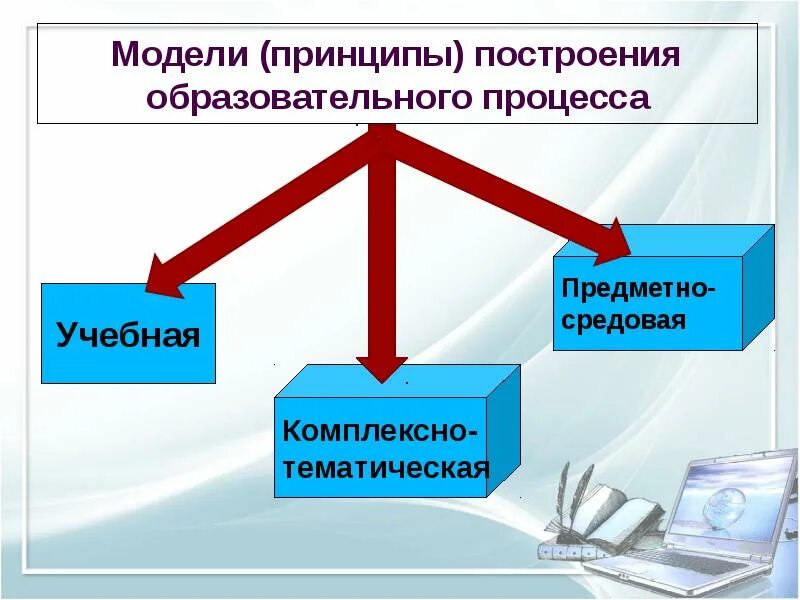 Модели (принципы) построения образовательного процесса

Учебная

Комплексно-тематическая

Предметно-средовая